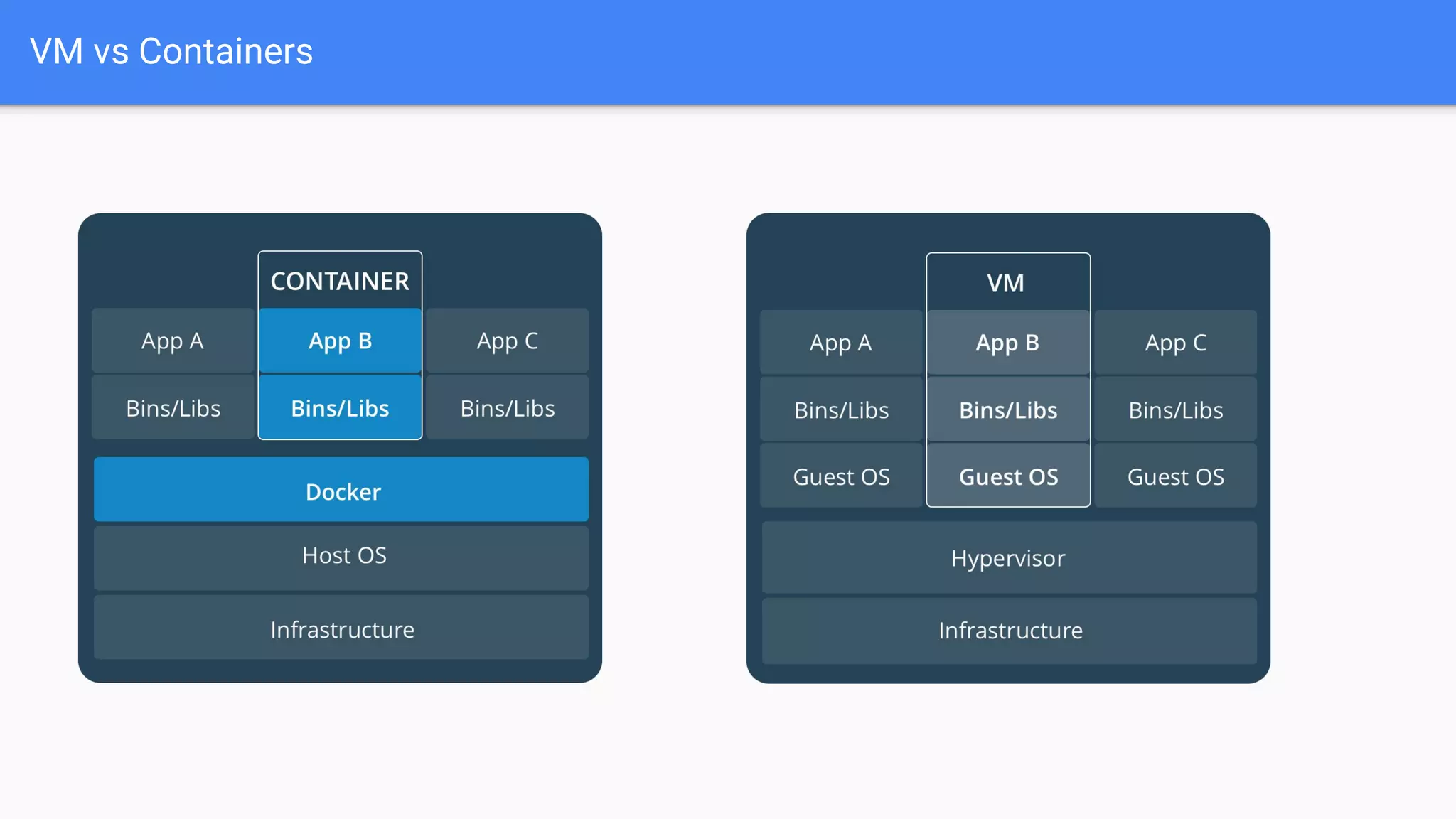 VM vs Containers

CONTAINER

App A
App B
App C
Bins/Libs
Bins/Libs
Bins/Libs
Docker
Host OS
Infrastructure

VM

App A
App B
App C
Bins/Libs
Bins/Libs
Bins/Libs
Guest OS
Guest OS
Guest OS
Hypervisor
Infrastructure